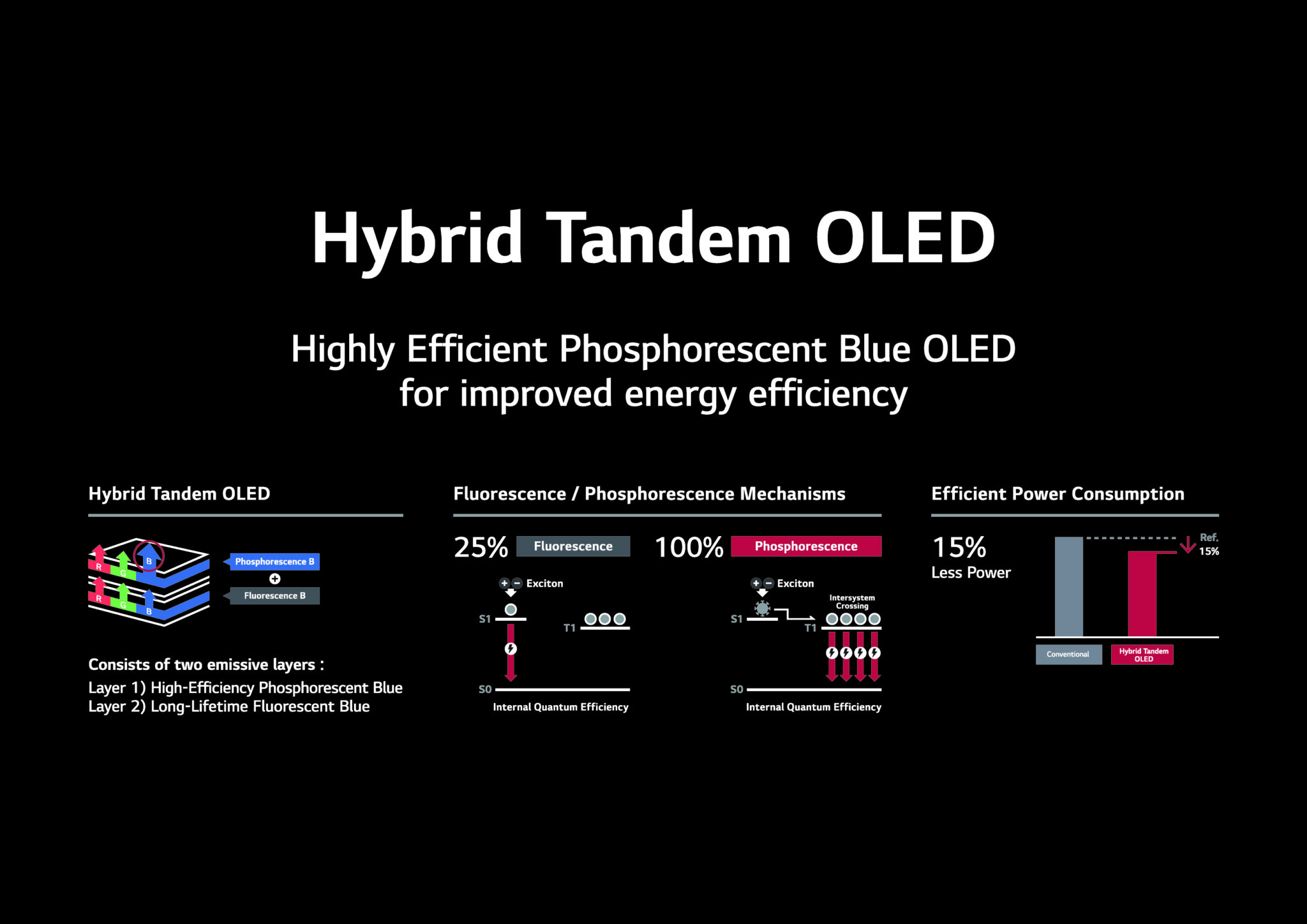 Hybrid Tandem OLED

Highly Efficient Phosphorescent Blue OLED for improved energy efficiency

Hybrid Tandem OLED

R G B
R G B

Phosphorescence B
+
Fluorescence B

Consists of two emissive layers :
Layer 1) High-Efficiency Phosphorescent Blue
Layer 2) Long-Lifetime Fluorescent Blue

Fluorescence / Phosphorescence Mechanisms

25% Fluorescence

+ − Exciton
S1
T1
S0
Internal Quantum Efficiency

100% Phosphorescence

+ − Exciton
Intersystem Crossing
S1
T1
S0
Internal Quantum Efficiency

Efficient Power Consumption

15%
Less Power

Ref.
15%

Conventional
Hybrid Tandem OLED